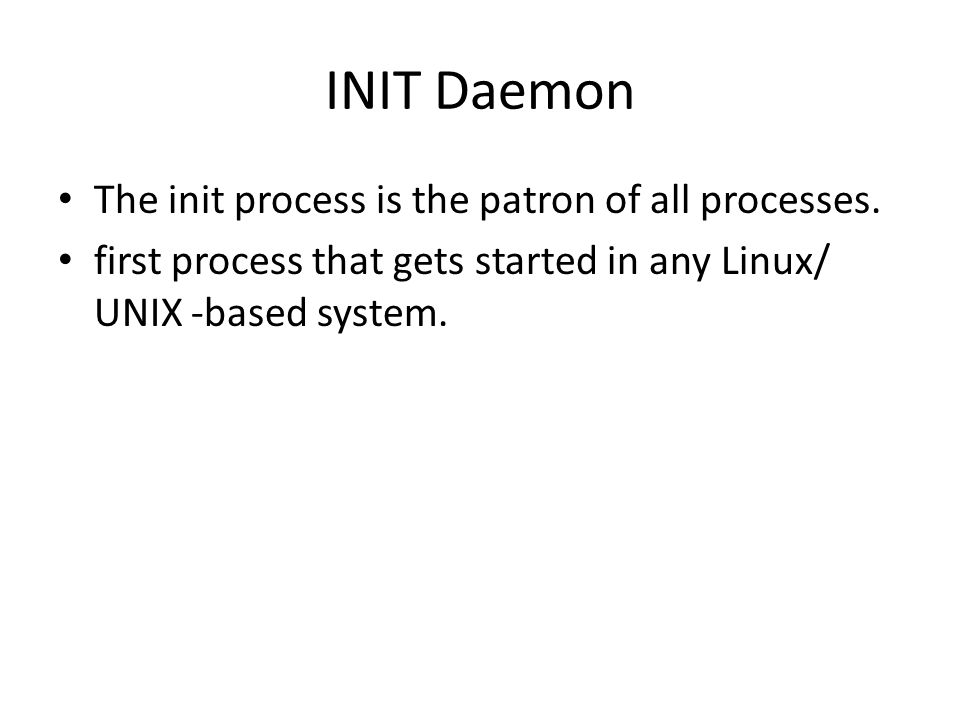 INIT Daemon

• The init process is the patron of all processes.
• first process that gets started in any Linux/ UNIX -based system.